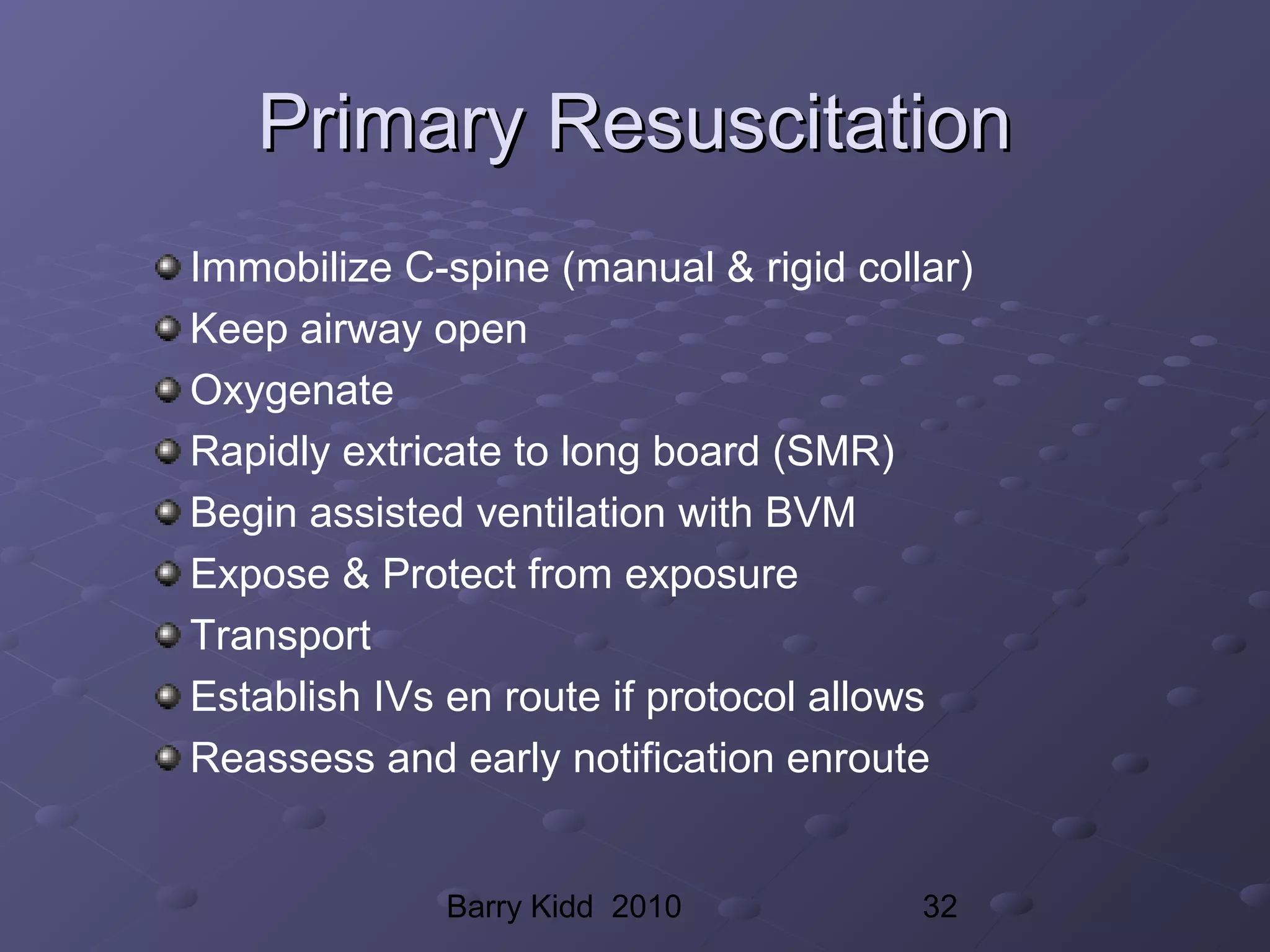 Primary Resuscitation

Immobilize C-spine (manual & rigid collar)
Keep airway open
Oxygenate
Rapidly extricate to long board (SMR)
Begin assisted ventilation with BVM
Expose & Protect from exposure
Transport
Establish IVs en route if protocol allows
Reassess and early notification enroute

Barry Kidd 2010 32